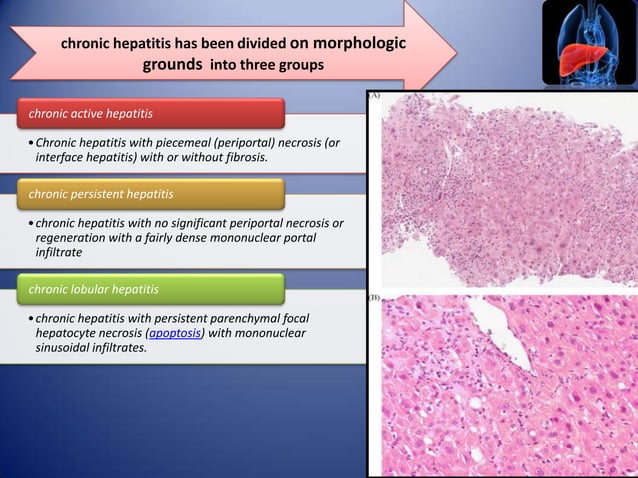 chronic hepatitis has been divided on morphologic grounds into three groups

chronic active hepatitis

• Chronic hepatitis with piecemeal (periportal) necrosis (or interface hepatitis) with or without fibrosis.

chronic persistent hepatitis

• chronic hepatitis with no significant periportal necrosis or regeneration with a fairly dense mononuclear portal infiltrate

chronic lobular hepatitis

• chronic hepatitis with persistent parenchymal focal hepatocyte necrosis (apoptosis) with mononuclear sinusoidal infiltrates.

(A)

(B)